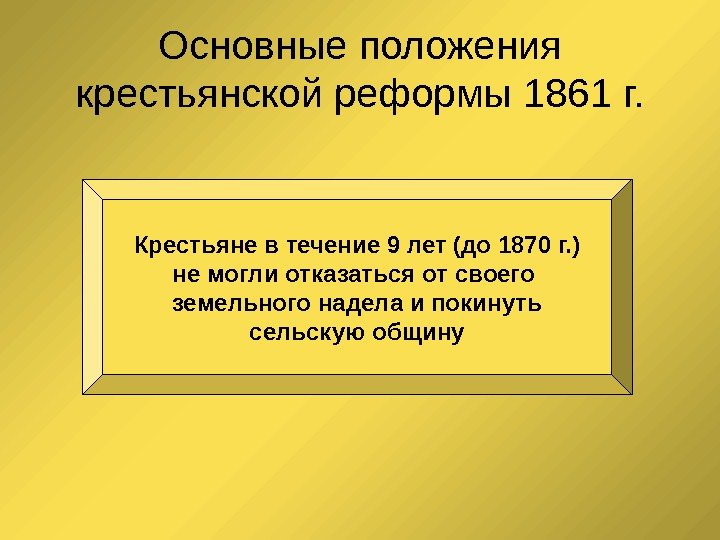 Основные положения крестьянской реформы 1861 г.

Крестьяне в течение 9 лет (до 1870 г.) не могли отказаться от своего земельного надела и покинуть сельскую общину